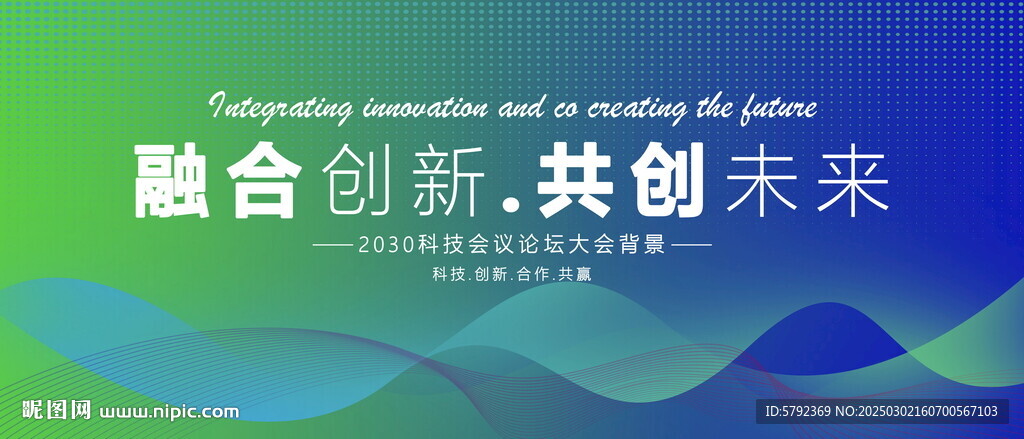 Integrating innovation and co creating the future

融合创新.共创未来

——2030科技会议论坛大会背景——

科技.创新.合作.共赢

昵图网 www.nipic.com

ID:5792369 NO:20250302160700567103